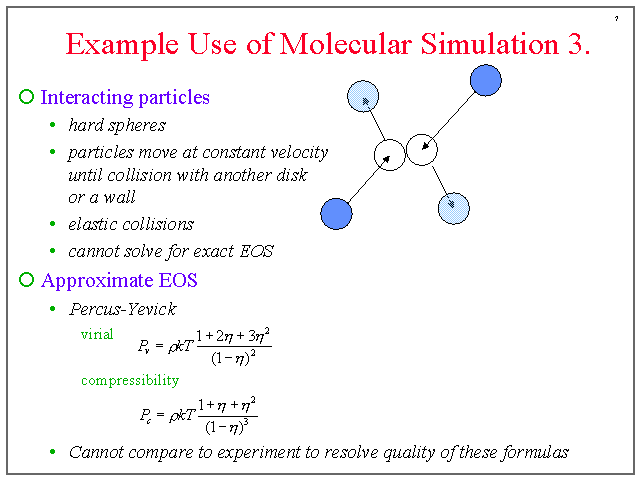 7

Example Use of Molecular Simulation 3.

Interacting particles

- hard spheres
- particles move at constant velocity until collision with another disk or a wall
- elastic collisions
- cannot solve for exact EOS

Approximate EOS

- Percus-Yevick

virial

$P_v = \rho kT \frac{1+2\eta+3\eta^2}{(1-\eta)^2}$

compressibility

$P_c = \rho kT \frac{1+\eta+\eta^2}{(1-\eta)^3}$

- Cannot compare to experiment to resolve quality of these formulas